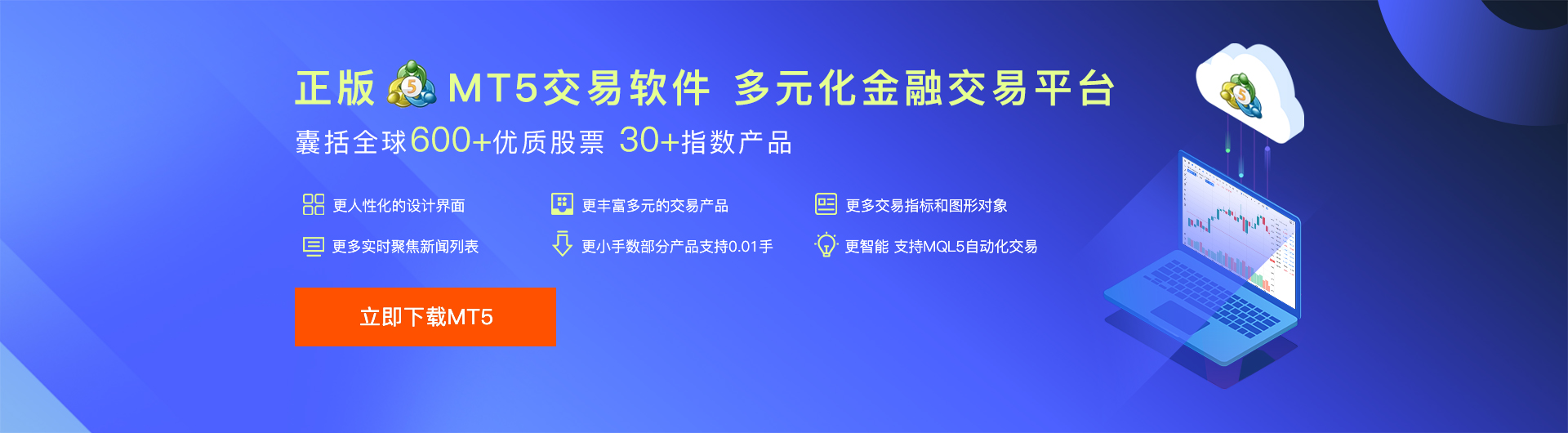 正版 MT5交易软件 多元化金融交易平台

囊括全球600+优质股票 30+指数产品

更人性化的设计界面

更丰富多元的交易产品

更多交易指标和图形对象

更多实时聚焦新闻列表

更小手数部分产品支持0.01手

更智能 支持MQL5自动化交易

立即下载MT5